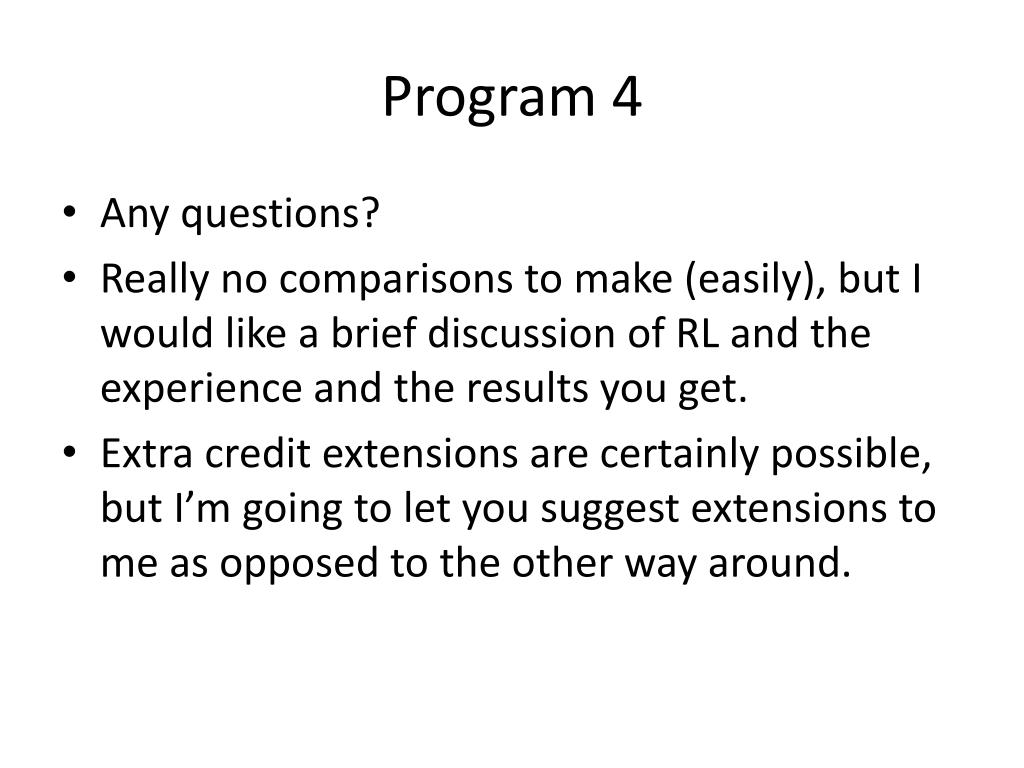 Program 4

• Any questions?
• Really no comparisons to make (easily), but I would like a brief discussion of RL and the experience and the results you get.
• Extra credit extensions are certainly possible, but I’m going to let you suggest extensions to me as opposed to the other way around.